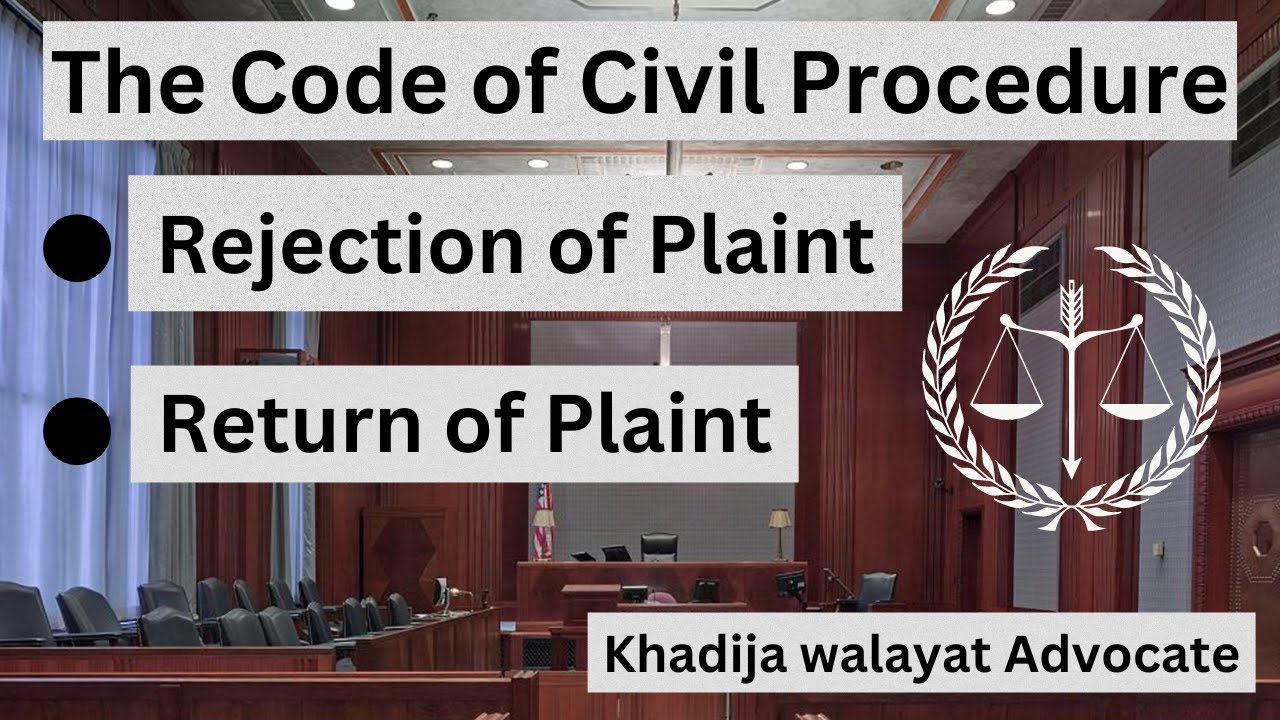 The Code of Civil Procedure

● Rejection of Plaint

● Return of Plaint

Khadija walayat Advocate